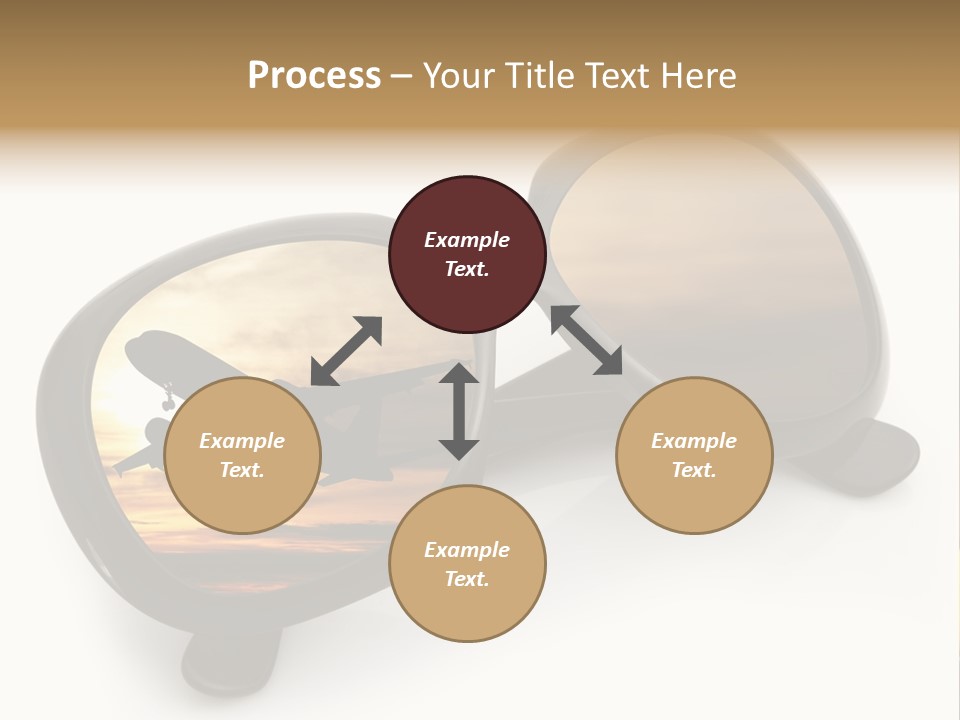 Process – Your Title Text Here

Example Text.

Example Text.

Example Text.

Example Text.